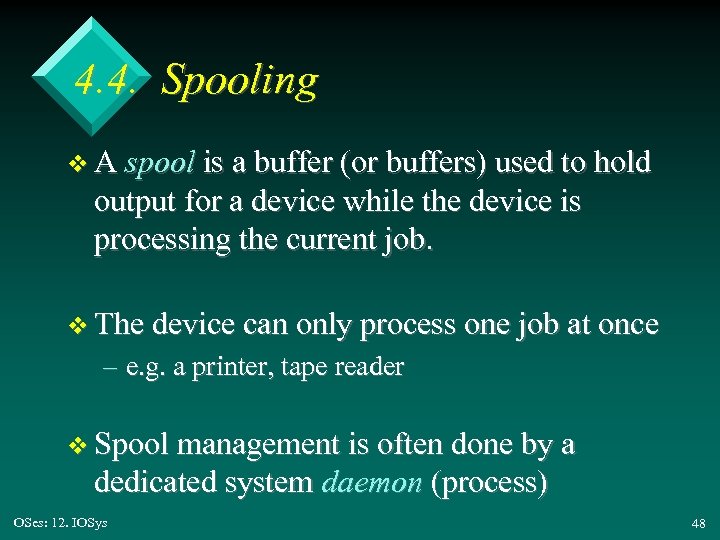 4.4. Spooling

❖ A spool is a buffer (or buffers) used to hold output for a device while the device is processing the current job.

❖ The device can only process one job at once

– e.g. a printer, tape reader

❖ Spool management is often done by a dedicated system daemon (process)

OSes: 12. IOSys

48